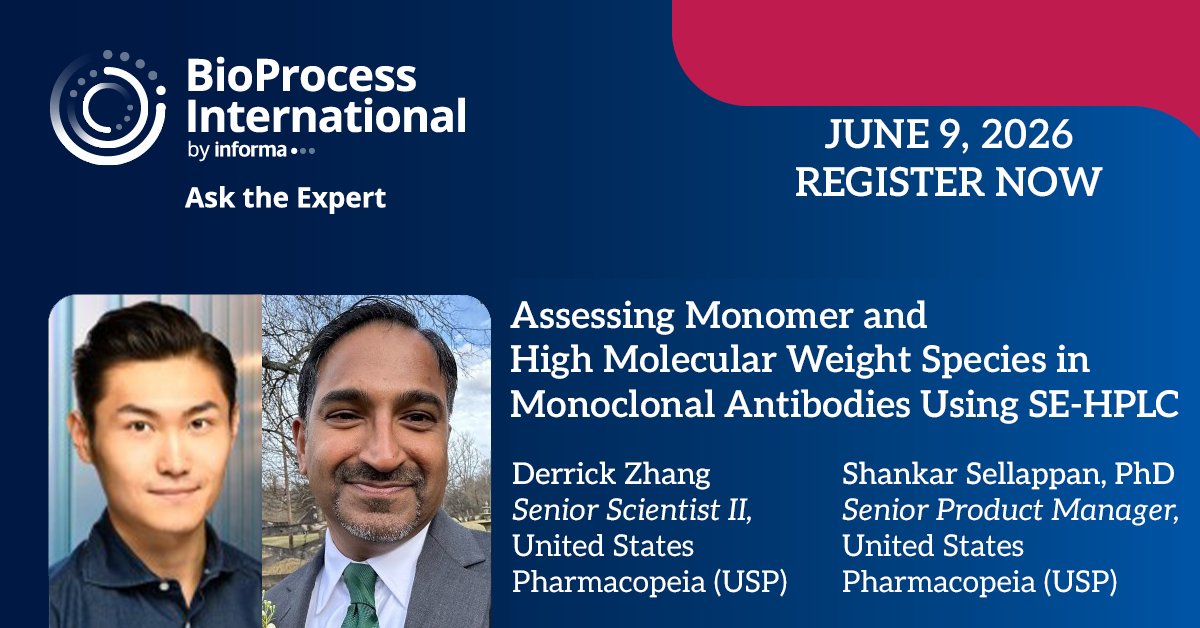 BioProcess International
by informa

Ask the Expert

JUNE 9, 2026
REGISTER NOW

Assessing Monomer and High Molecular Weight Species in Monoclonal Antibodies Using SE-HPLC

Derrick Zhang
Senior Scientist II,
United States Pharmacopeia (USP)

Shankar Sellappan, PhD
Senior Product Manager,
United States Pharmacopeia (USP)